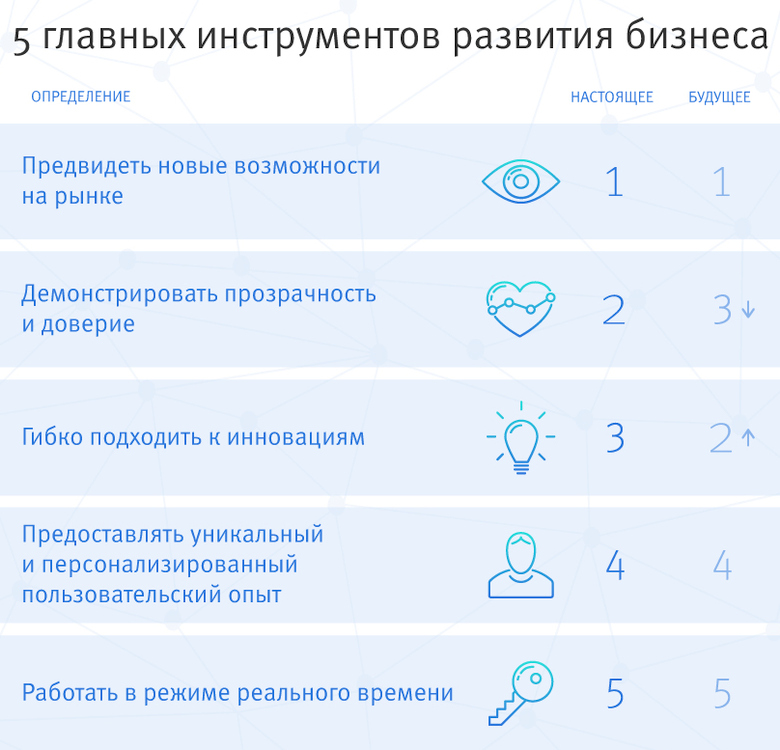 5 главных инструментов развития бизнеса

| ОПРЕДЕЛЕНИЕ | НАСТОЯЩЕЕ | БУДУЩЕЕ |
|---|---|---|
| Предвидеть новые возможности на рынке | 1 | 1 |
| Демонстрировать прозрачность и доверие | 2 | 3 ↓ |
| Гибко подходить к инновациям | 3 | 2 ↑ |
| Предоставлять уникальный и персонализированный пользовательский опыт | 4 | 4 |
| Работать в режиме реального времени | 5 | 5 |